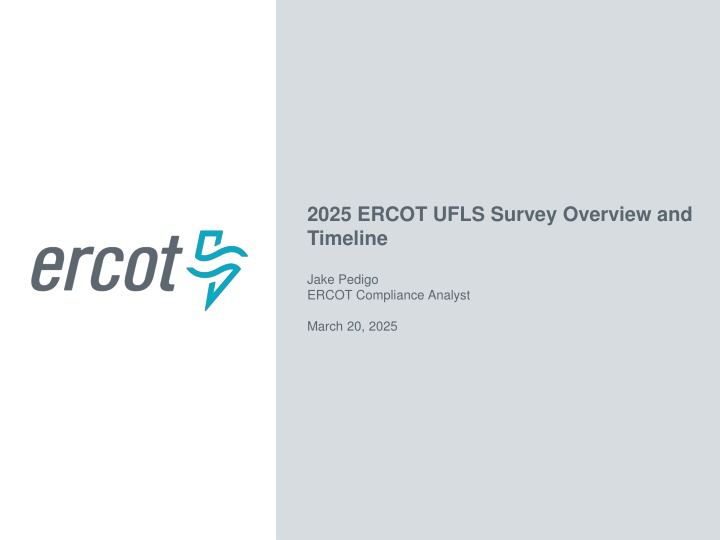 ercot

2025 ERCOT UFLS Survey Overview and Timeline

Jake Pedigo
ERCOT Compliance Analyst

March 20, 2025